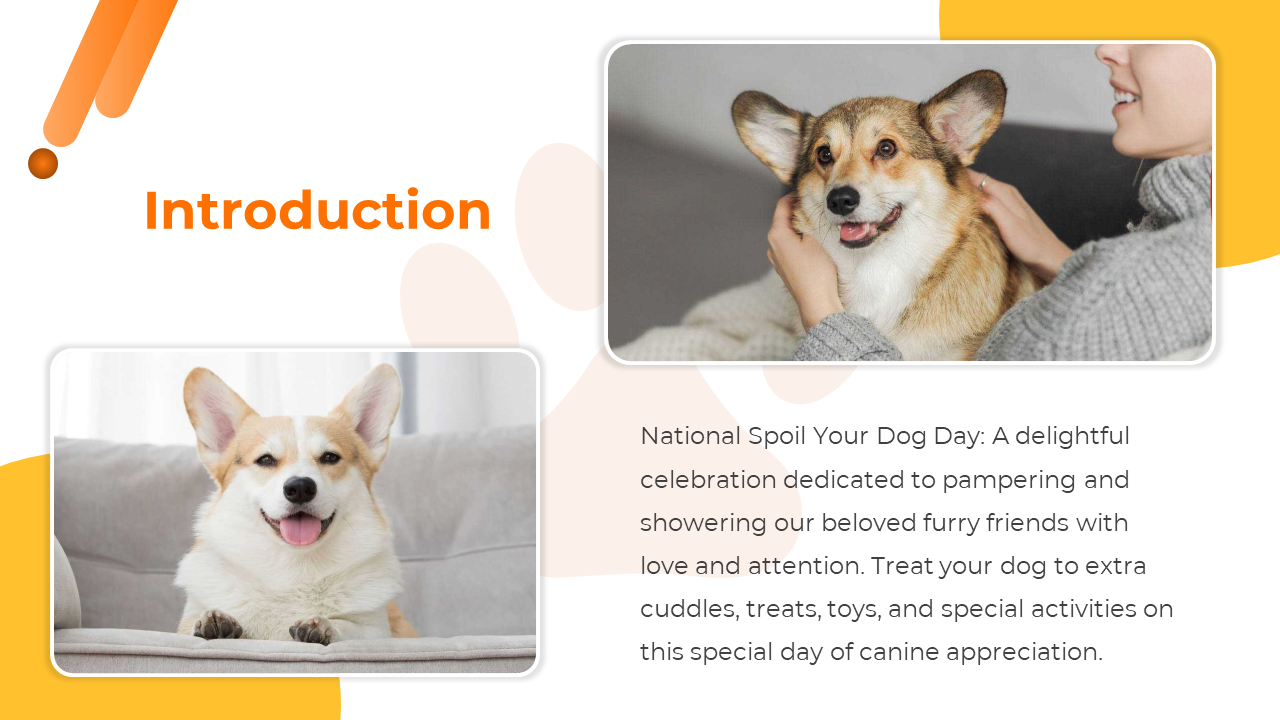 Introduction

National Spoil Your Dog Day: A delightful celebration dedicated to pampering and showering our beloved furry friends with love and attention. Treat your dog to extra cuddles, treats, toys, and special activities on this special day of canine appreciation.